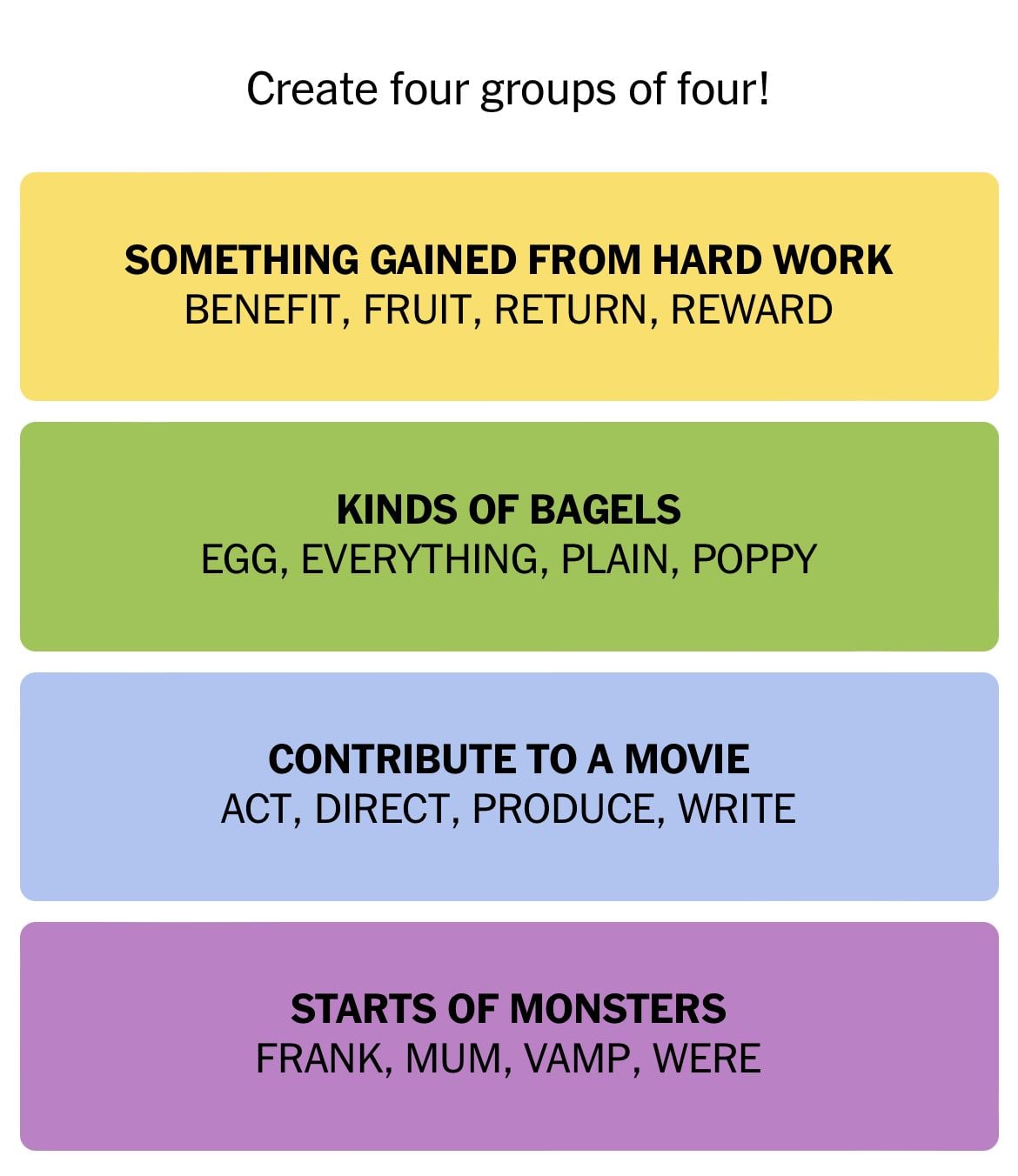 Create four groups of four!

SOMETHING GAINED FROM HARD WORK
BENEFIT, FRUIT, RETURN, REWARD

KINDS OF BAGELS
EGG, EVERYTHING, PLAIN, POPPY

CONTRIBUTE TO A MOVIE
ACT, DIRECT, PRODUCE, WRITE

STARTS OF MONSTERS
FRANK, MUM, VAMP, WERE